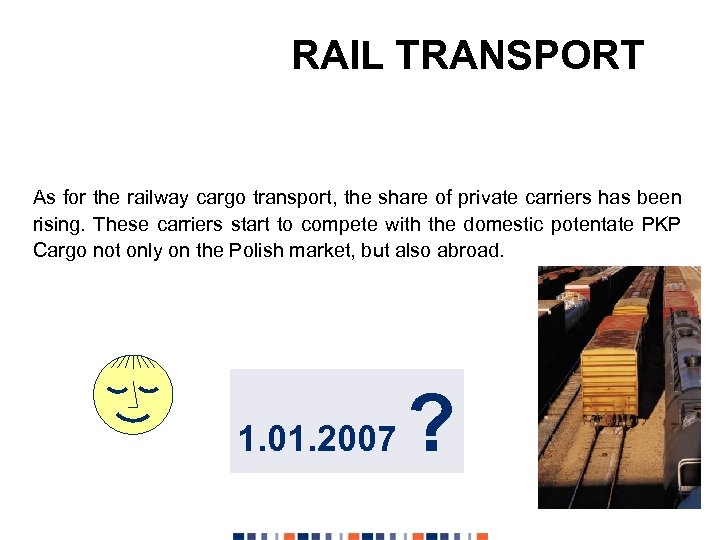 RAIL TRANSPORT

As for the railway cargo transport, the share of private carriers has been rising. These carriers start to compete with the domestic potentate PKP Cargo not only on the Polish market, but also abroad.

1.01.2007 ?